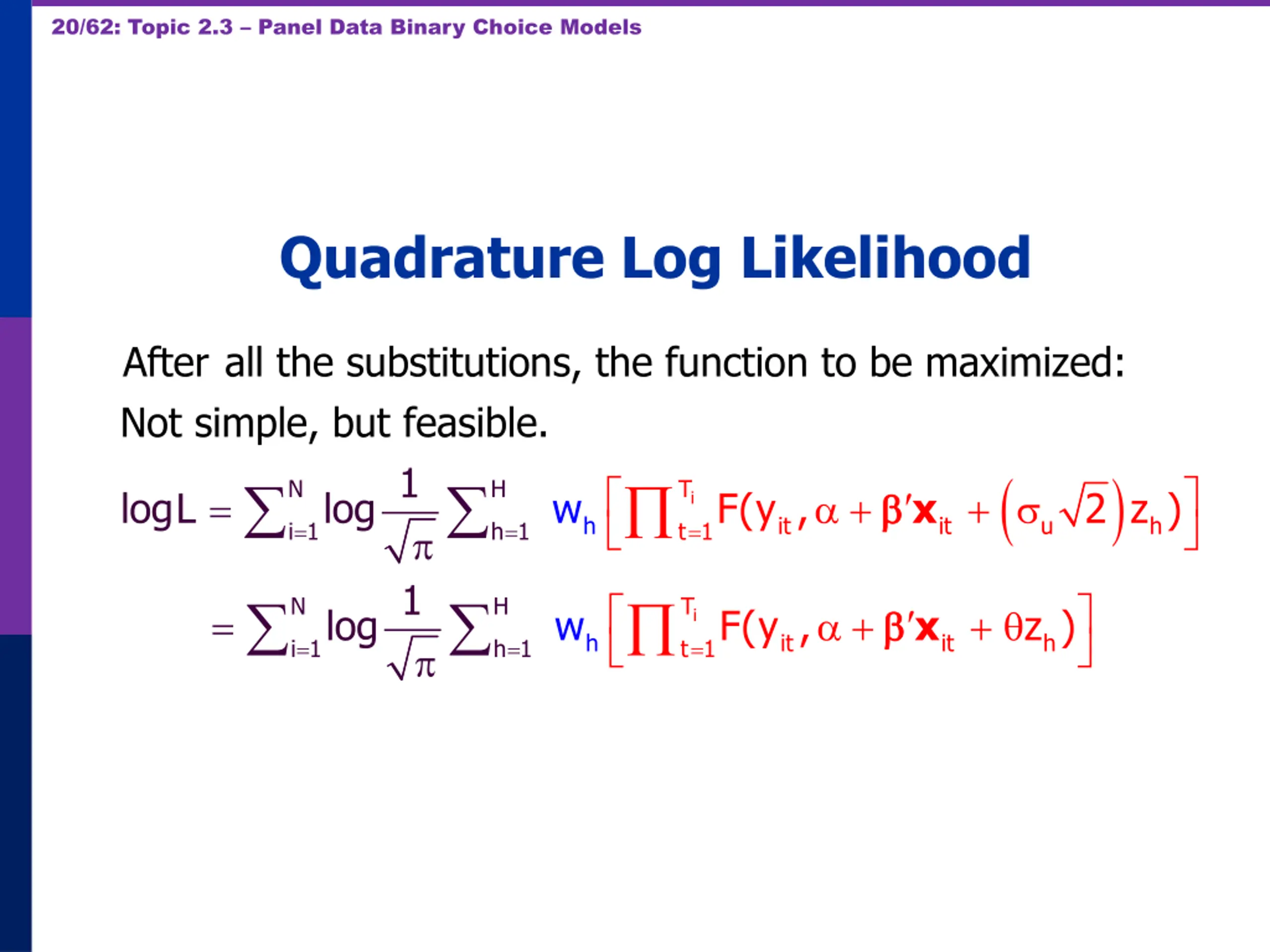 20/62: Topic 2.3 – Panel Data Binary Choice Models

Quadrature Log Likelihood

After all the substitutions, the function to be maximized:

Not simple, but feasible.

$\log L = \sum_{i=1}^{N} \log \frac{1}{\sqrt{\pi}} \sum_{h=1}^{H} w_h \left[ \prod_{t=1}^{T_i} F(y_{it}, \alpha + \beta'\mathbf{x}_{it} + \left(\sigma_u \sqrt{2}\right) z_h) \right]$

$= \sum_{i=1}^{N} \log \frac{1}{\sqrt{\pi}} \sum_{h=1}^{H} w_h \left[ \prod_{t=1}^{T_i} F(y_{it}, \alpha + \beta'\mathbf{x}_{it} + \theta z_h) \right]$